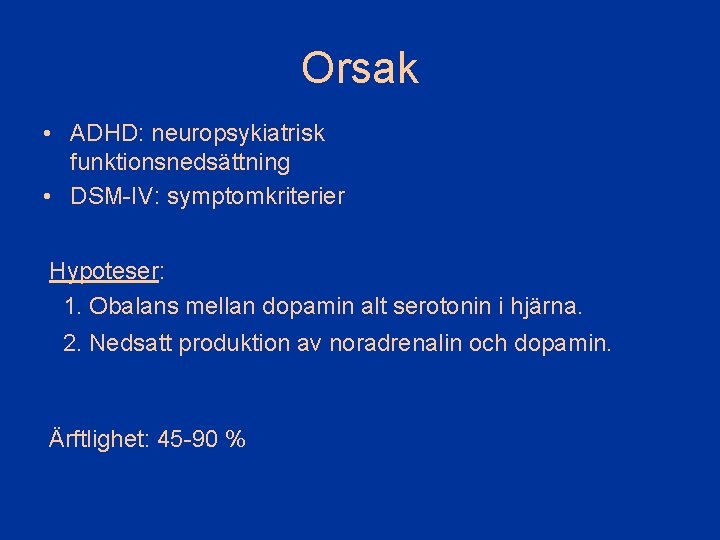 Orsak

• ADHD: neuropsykiatrisk funktionsnedsättning
• DSM-IV: symptomkriterier

Hypoteser:
1. Obalans mellan dopamin alt serotonin i hjärna.
2. Nedsatt produktion av noradrenalin och dopamin.

Ärftlighet: 45-90 %